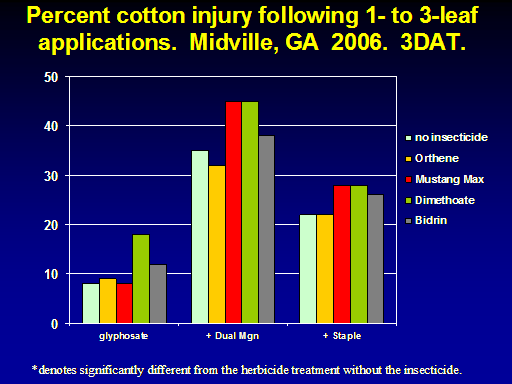 Percent cotton injury following 1- to 3-leaf applications. Midville, GA 2006. 3DAT.

50
40
30
20
10
0

glyphosate
+ Dual Mgn
+ Staple

no insecticide
Orthene
Mustang Max
Dimethoate
Bidrin

*denotes significantly different from the herbicide treatment without the insecticide.